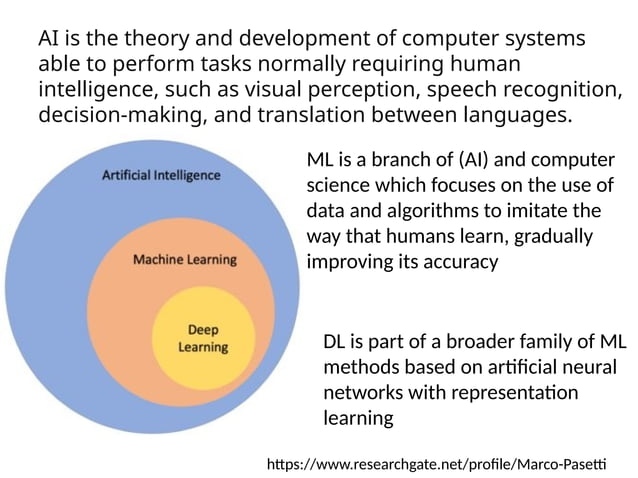 AI is the theory and development of computer systems able to perform tasks normally requiring human intelligence, such as visual perception, speech recognition, decision-making, and translation between languages.

Artificial Intelligence

Machine Learning

Deep Learning

ML is a branch of (AI) and computer science which focuses on the use of data and algorithms to imitate the way that humans learn, gradually improving its accuracy

DL is part of a broader family of ML methods based on artificial neural networks with representation learning

https://www.researchgate.net/profile/Marco-Pasetti